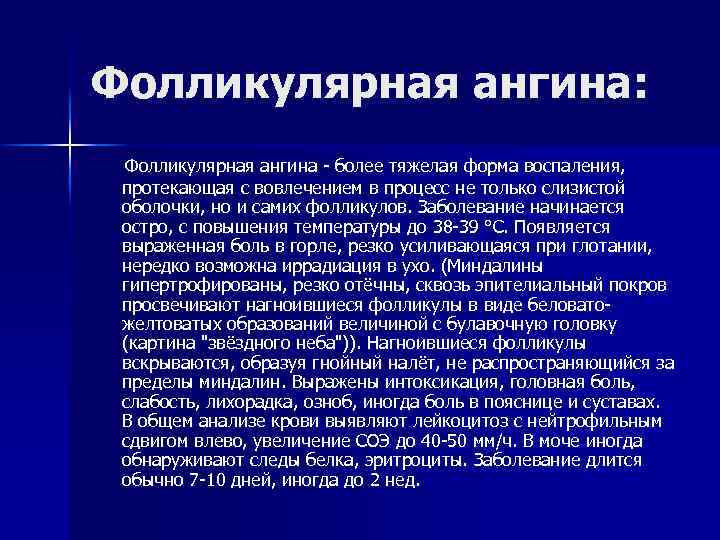 Фолликулярная ангина:

Фолликулярная ангина - более тяжелая форма воспаления, протекающая с вовлечением в процесс не только слизистой оболочки, но и самих фолликулов. Заболевание начинается остро, с повышения температуры до 38-39 °С. Появляется выраженная боль в горле, резко усиливающаяся при глотании, нередко возможна иррадиация в ухо. (Миндалины гипертрофированы, резко отёчны, сквозь эпителиальный покров просвечивают нагноившиеся фолликулы в виде беловато-желтоватых образований величиной с булавочную головку (картина "звёздного неба")). Нагноившиеся фолликулы вскрываются, образуя гнойный налёт, не распространяющийся за пределы миндалин. Выражены интоксикация, головная боль, слабость, лихорадка, озноб, иногда боль в пояснице и суставах. В общем анализе крови выявляют лейкоцитоз с нейтрофильным сдвигом влево, увеличение СОЭ до 40-50 мм/ч. В моче иногда обнаруживают следы белка, эритроциты. Заболевание длится обычно 7-10 дней, иногда до 2 нед.